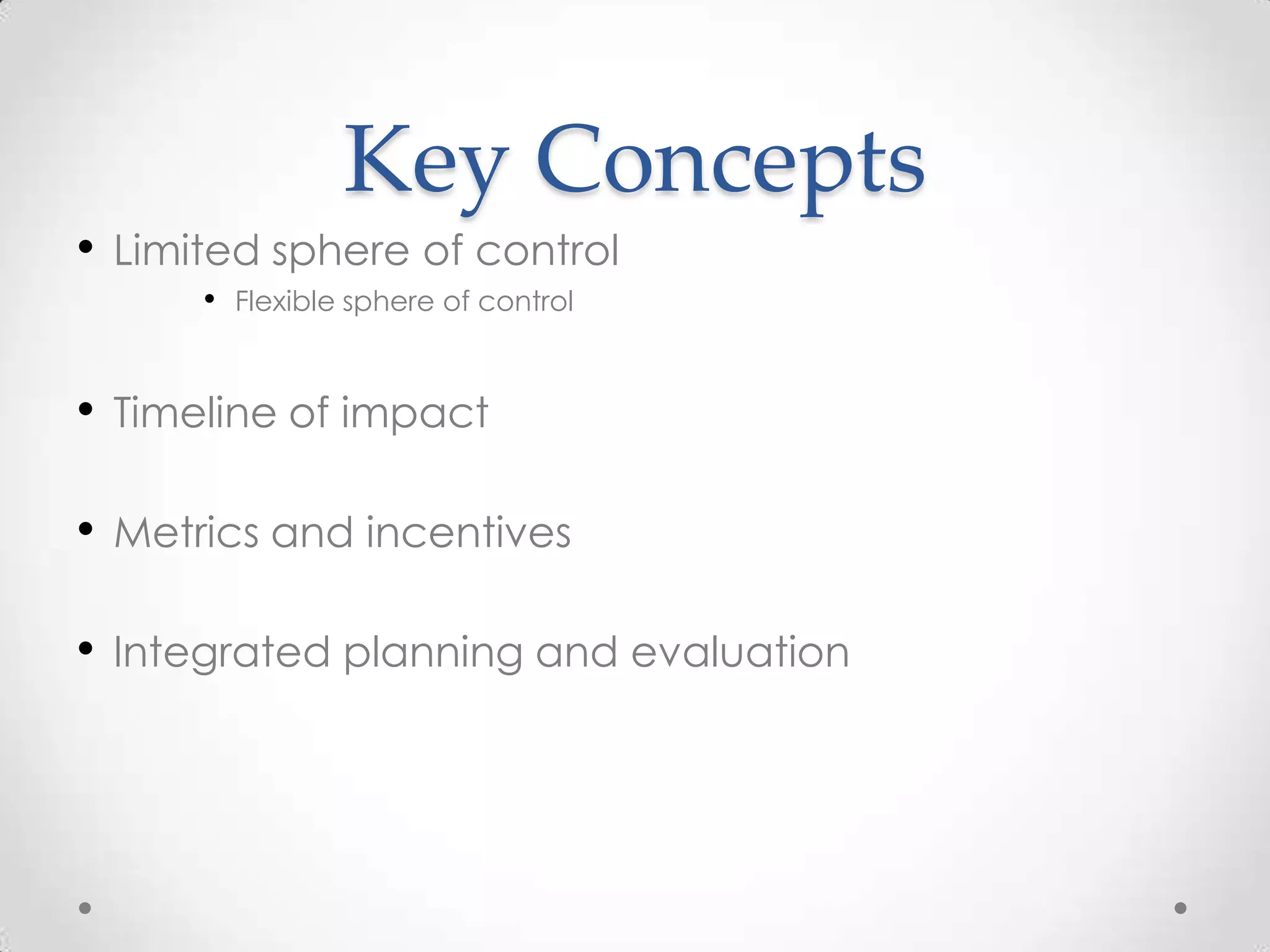 Key Concepts

• Limited sphere of control
  • Flexible sphere of control

• Timeline of impact

• Metrics and incentives

• Integrated planning and evaluation